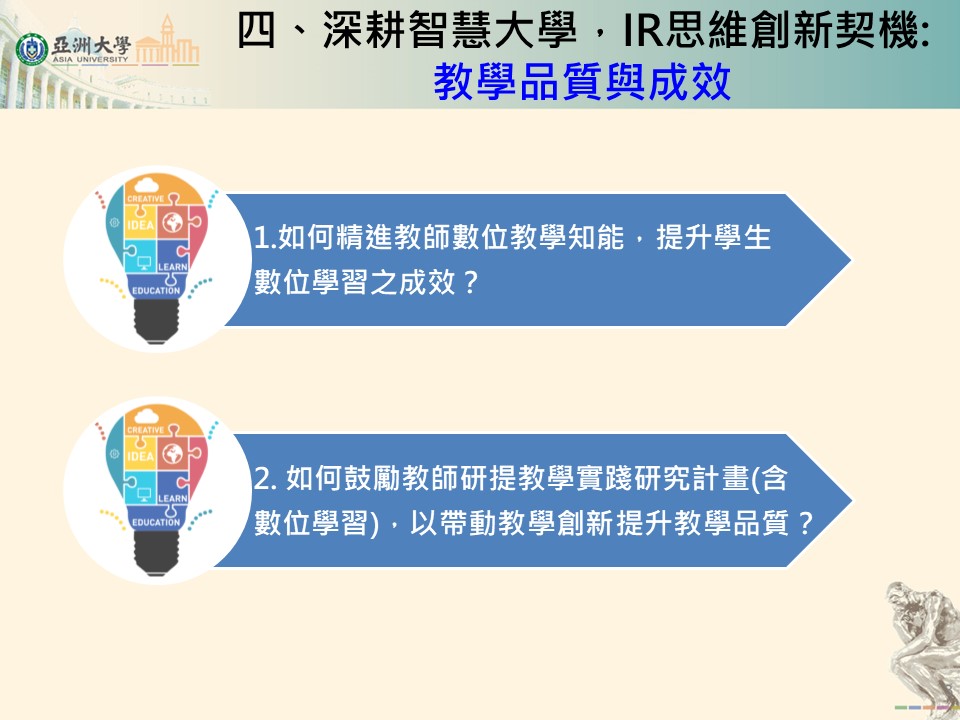 亞洲大學
ASIA UNIVERSITY

四、深耕智慧大學，IR思維創新契機:
教學品質與成效

CREATIVE
IDEA
LEARN
EDUCATION

1.如何精進教師數位教學知能，提升學生數位學習之成效？

CREATIVE
IDEA
LEARN
EDUCATION

2. 如何鼓勵教師研提教學實踐研究計畫(含數位學習)，以帶動教學創新提升教學品質？